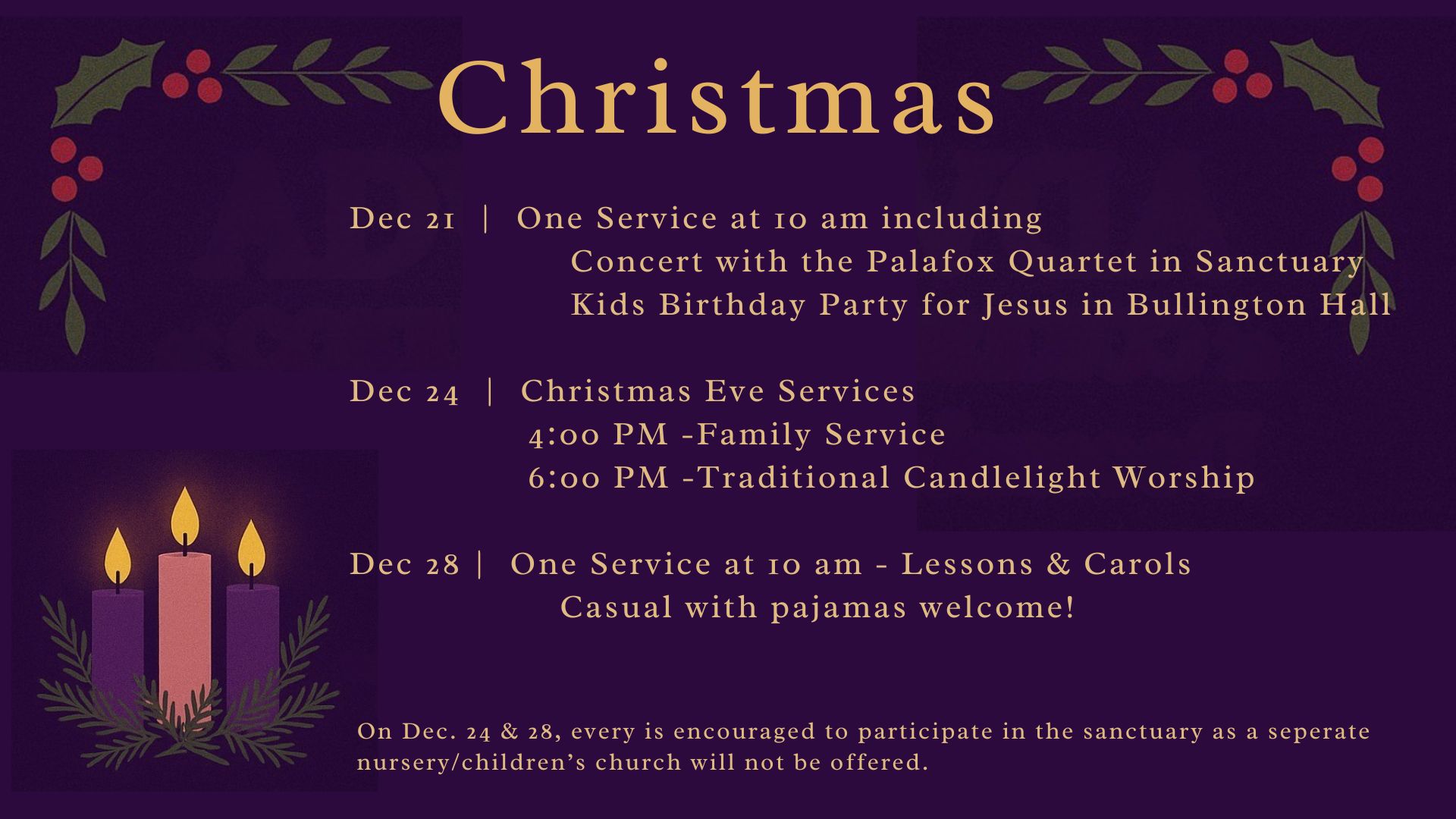 Christmas

Dec 21 | One Service at 10 am including
Concert with the Palafox Quartet in Sanctuary
Kids Birthday Party for Jesus in Bullington Hall

Dec 24 | Christmas Eve Services
4:00 PM -Family Service
6:00 PM -Traditional Candlelight Worship

Dec 28 | One Service at 10 am - Lessons & Carols
Casual with pajamas welcome!

On Dec. 24 & 28, every is encouraged to participate in the sanctuary as a seperate nursery/children's church will not be offered.